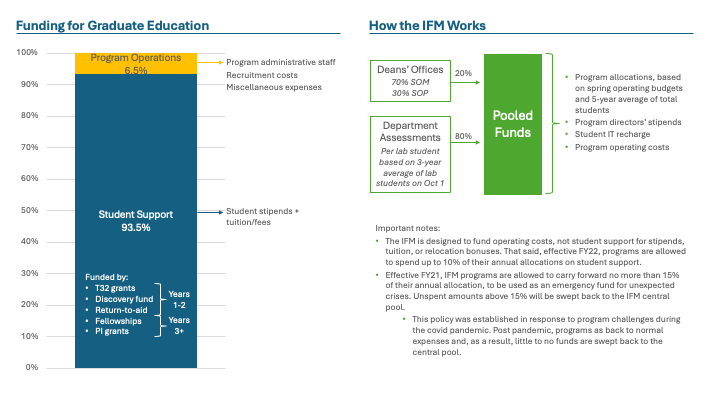 Funding for Graduate Education

100%
90%
80%
70%
60%
50%
40%
30%
20%
10%
0%

Program Operations
6.5%

Program administrative staff
Recruitment costs
Miscellaneous expenses

Student Support
93.5%

Student stipends + tuition/fees

Funded by:
• T32 grants
• Discovery fund
• Return-to-aid
• Fellowships
• PI grants

Years 1-2

Years 3+

How the IFM Works

Deans' Offices
70% SOM
30% SOP

20%

Department Assessments
Per lab student based on 3-year average of lab students on Oct 1

80%

Pooled Funds

• Program allocations, based on spring operating budgets and 5-year average of total students
• Program directors' stipends
• Student IT recharge
• Program operating costs

Important notes:
• The IFM is designed to fund operating costs, not student support for stipends, tuition, or relocation bonuses. That said, effective FY22, programs are allowed to spend up to 10% of their annual allocations on student support.
• Effective FY21, IFM programs are allowed to carry forward no more than 15% of their annual allocation, to be used as an emergency fund for unexpected crises. Unspent amounts above 15% will be swept back to the IFM central pool.
• This policy was established in response to program challenges during the covid pandemic. Post pandemic, programs as back to normal expenses and, as a result, little to no funds are swept back to the central pool.